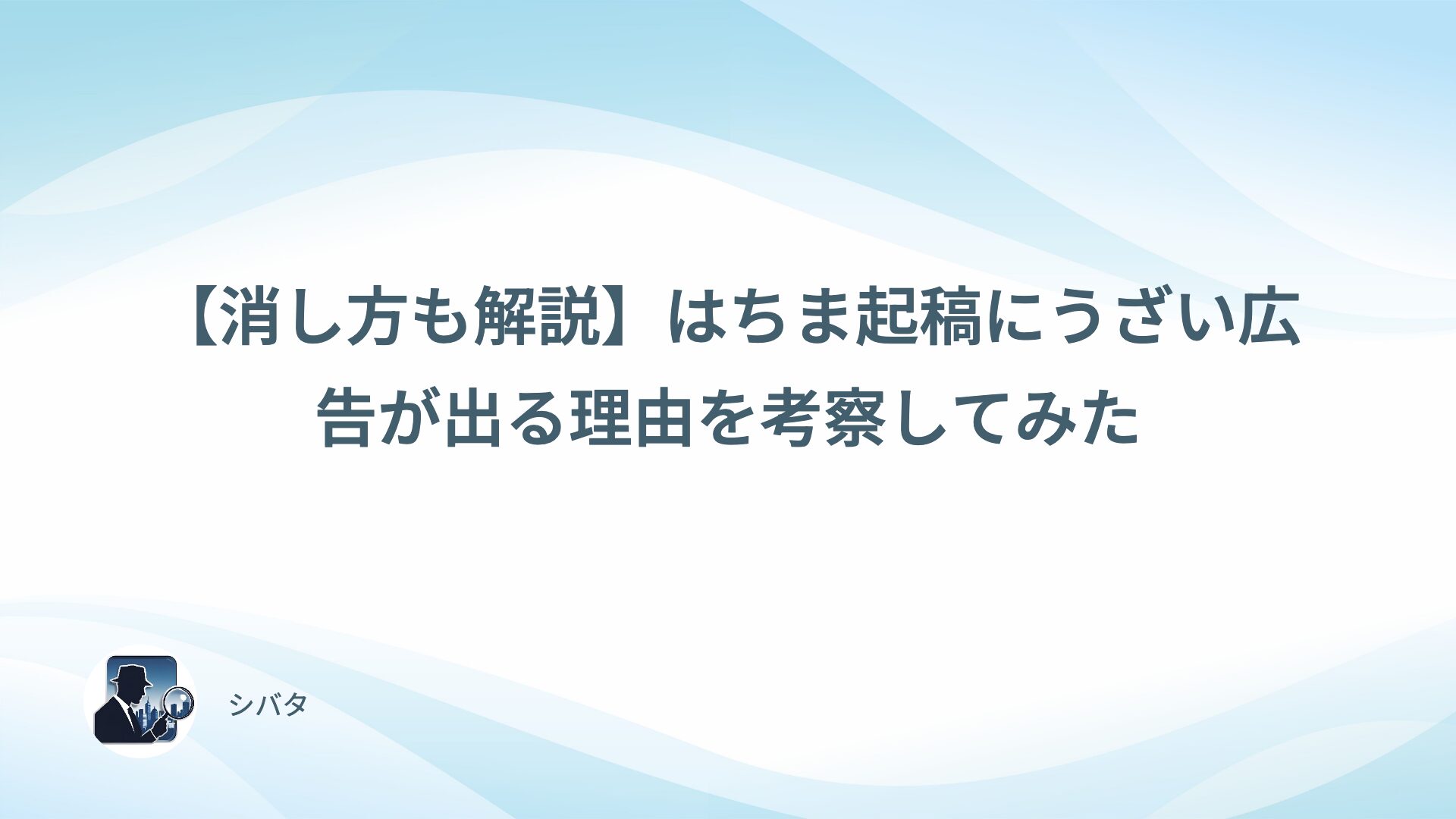 【消し方も解説】はちま起稿にうざい広告が出る理由を考察してみた

シバタ